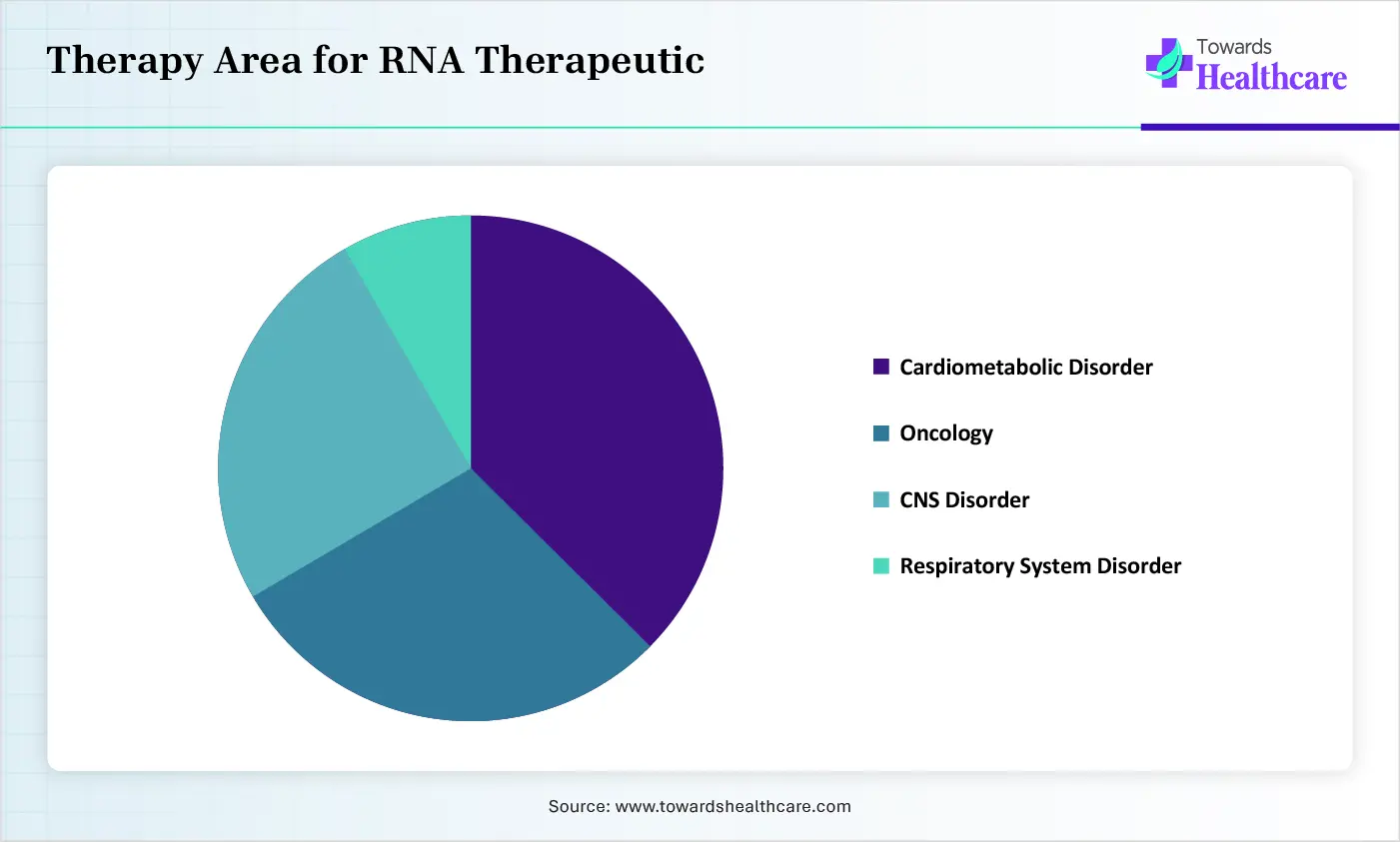 Therapy Area for RNA Therapeutic

Towards Healthcare

Cardiometabolic Disorder

Oncology

CNS Disorder

Respiratory System Disorder

Source: www.towardshealthcare.com